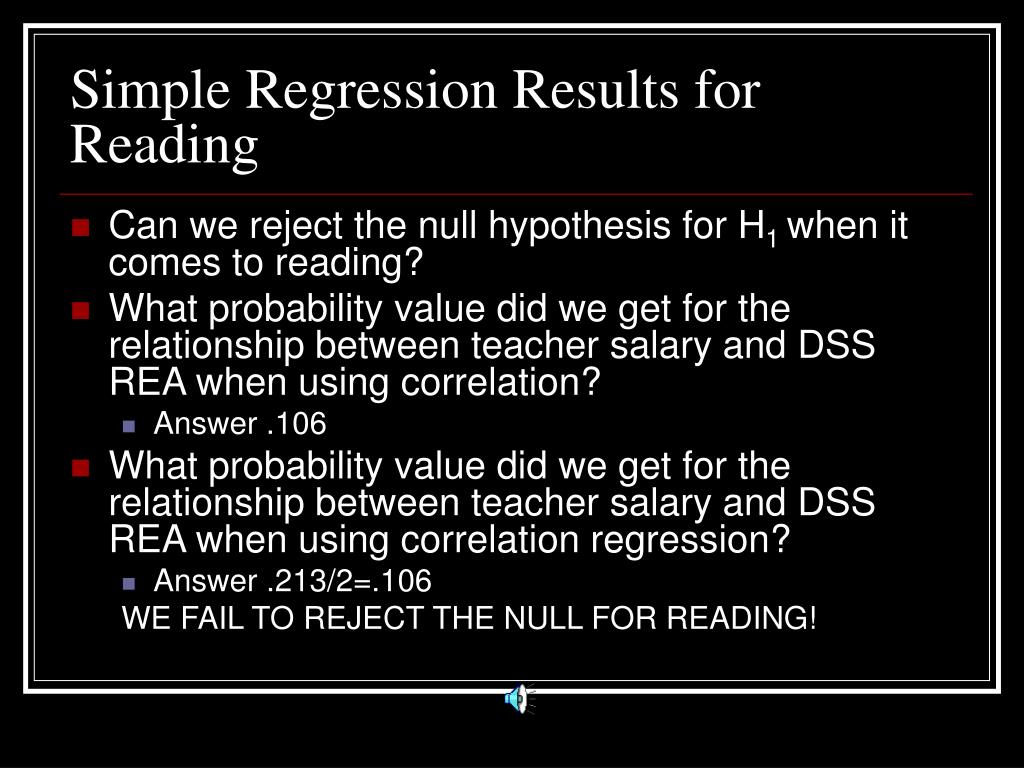 Simple Regression Results for Reading

Can we reject the null hypothesis for $H_1$ when it comes to reading?

What probability value did we get for the relationship between teacher salary and DSS REA when using correlation?

Answer .106

What probability value did we get for the relationship between teacher salary and DSS REA when using correlation regression?

Answer .213/2=.106

WE FAIL TO REJECT THE NULL FOR READING!